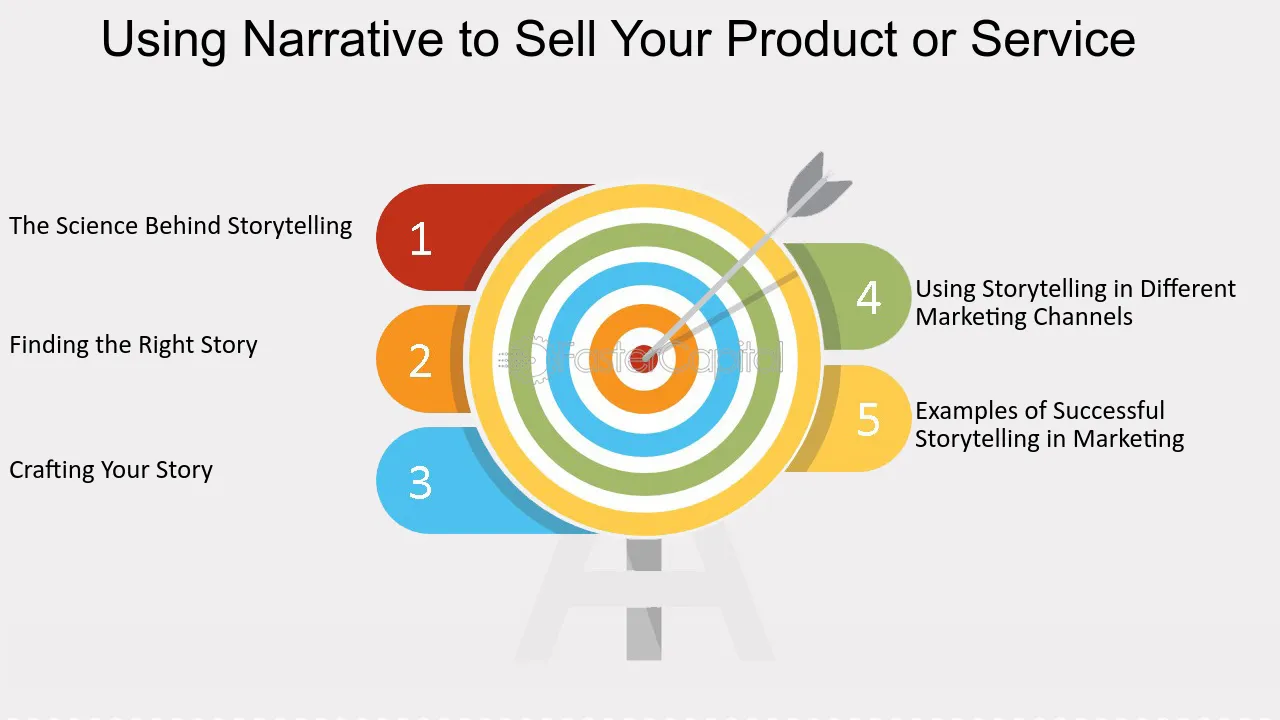 Using Narrative to Sell Your Product or Service

The Science Behind Storytelling

1

Finding the Right Story

2

Crafting Your Story

3

4

Using Storytelling in Different Marketing Channels

5

Examples of Successful Storytelling in Marketing

FasterCapital